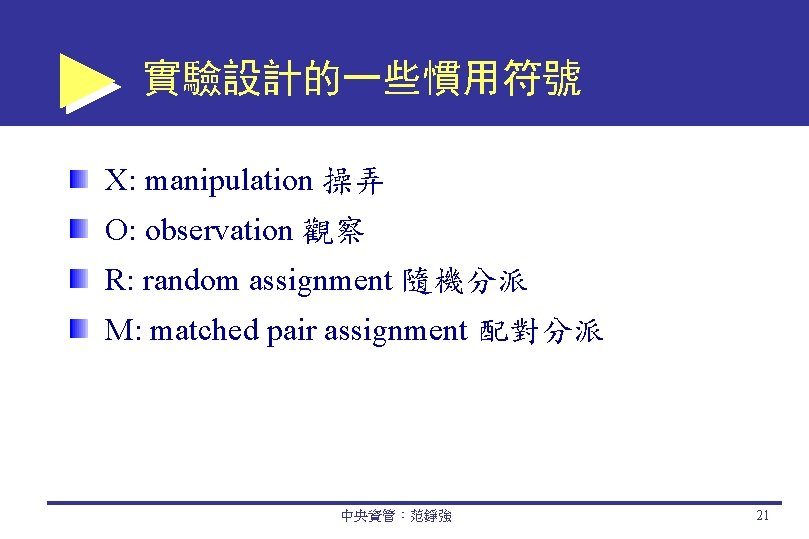 實驗設計的一些慣用符號

X: manipulation 操弄

O: observation 觀察

R: random assignment 隨機分派

M: matched pair assignment 配對分派

中央資管：范錚強

21